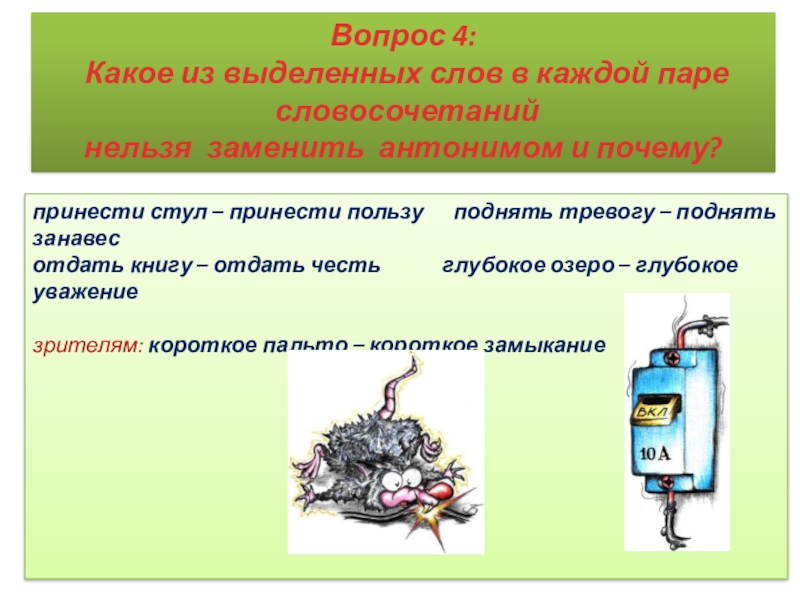 Вопрос 4:
Какое из выделенных слов в каждой паре словосочетаний
нельзя заменить антонимом и почему?

принести стул – принести пользу   поднять тревогу – поднять занавес
отдать книгу – отдать честь   глубокое озеро – глубокое уважение

зрителям: короткое пальто – короткое замыкание

ВКЛ
10 А